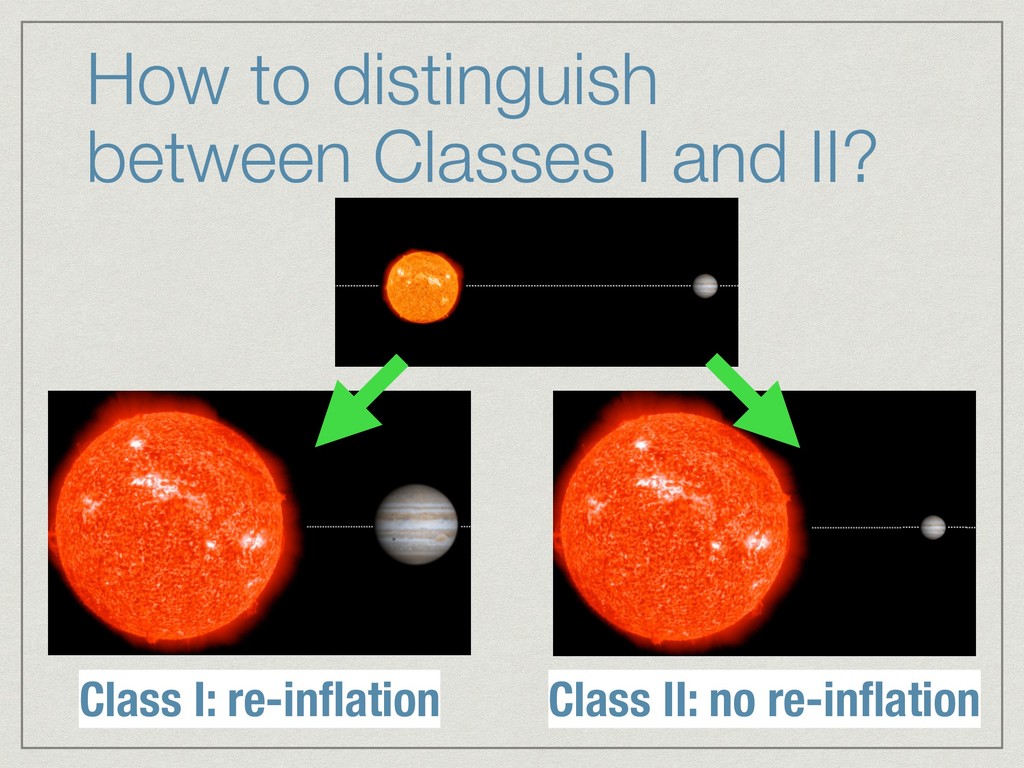 How to distinguish between Classes I and II?

Class I: re-inflation

Class II: no re-inflation